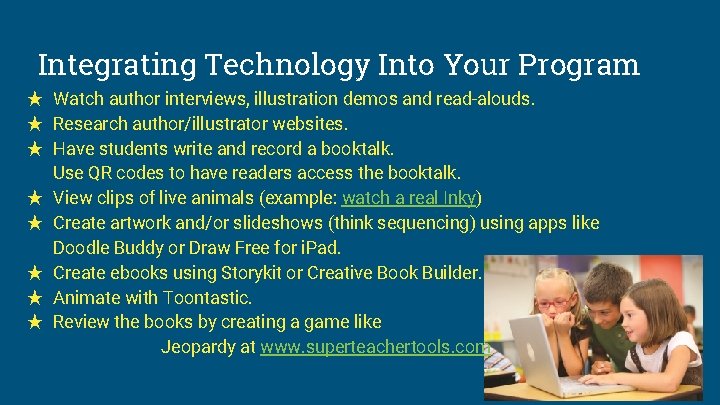 Integrating Technology Into Your Program

★ Watch author interviews, illustration demos and read-alouds.
★ Research author/illustrator websites.
★ Have students write and record a booktalk. Use QR codes to have readers access the booktalk.
★ View clips of live animals (example: watch a real Inky)
★ Create artwork and/or slideshows (think sequencing) using apps like Doodle Buddy or Draw Free for iPad.
★ Create ebooks using Storykit or Creative Book Builder.
★ Animate with Toontastic.
★ Review the books by creating a game like Jeopardy at www.superteachertools.com